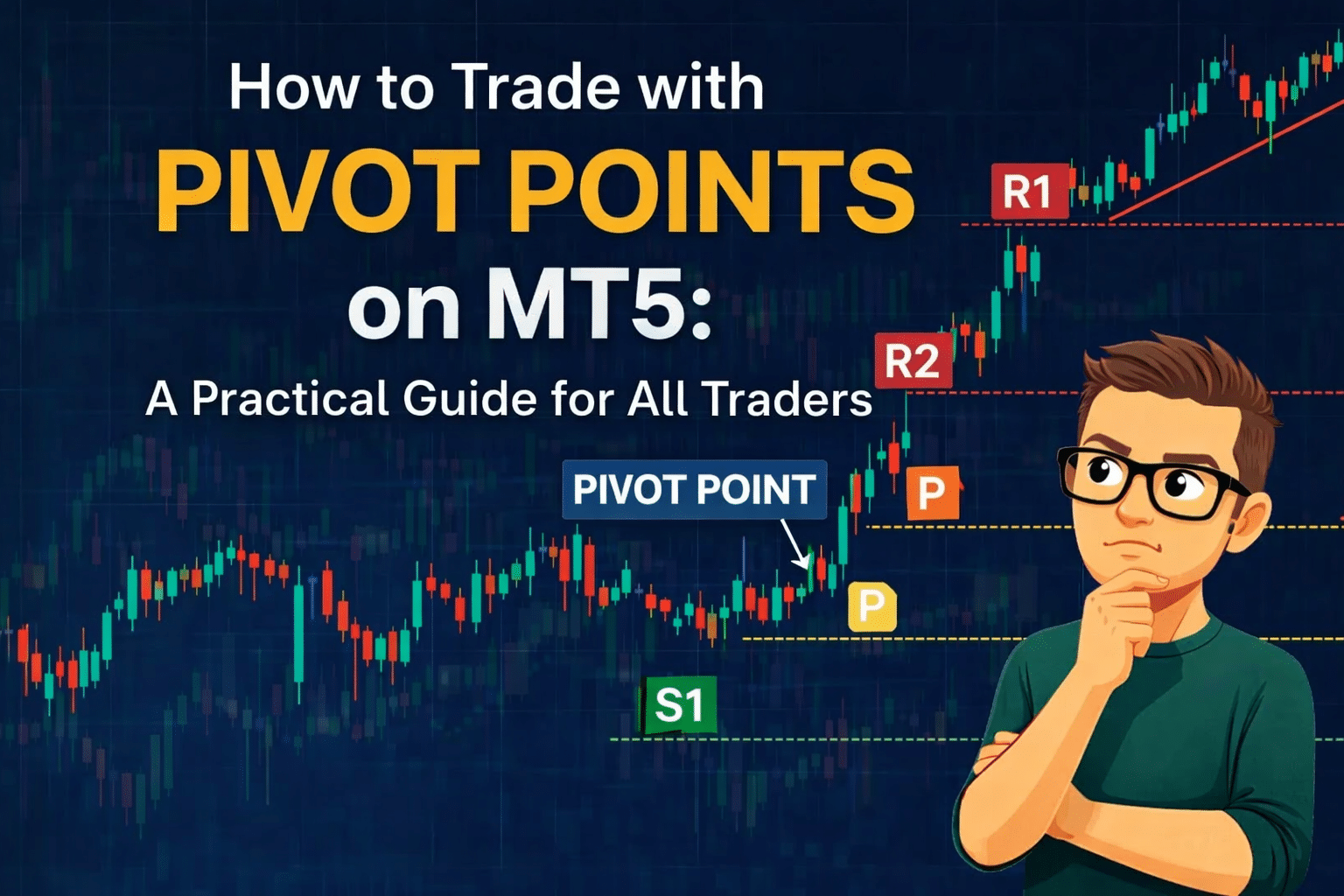 How to Trade with
PIVOT POINTS
on MT5:
A Practical Guide for All Traders

R1
R2
PIVOT POINT
P
P
S1